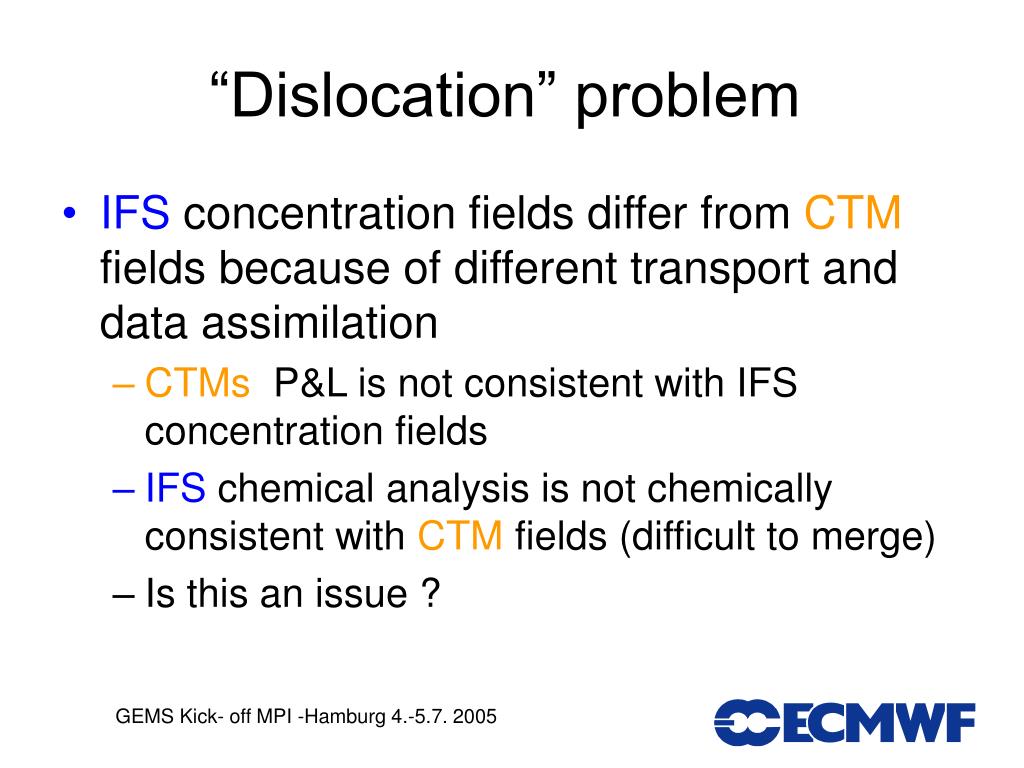 “Dislocation” problem

• IFS concentration fields differ from CTM fields because of different transport and data assimilation
– CTMs P&L is not consistent with IFS concentration fields
– IFS chemical analysis is not chemically consistent with CTM fields (difficult to merge)
– Is this an issue ?

GEMS Kick- off MPI -Hamburg 4.-5.7. 2005

ECMWF